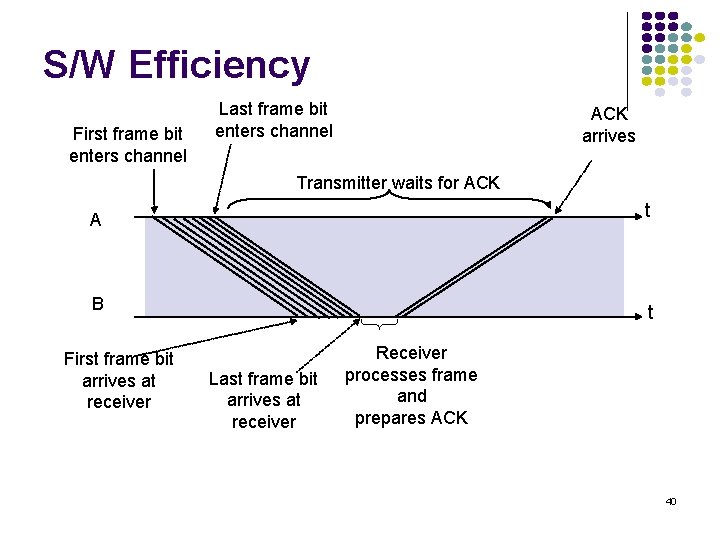 S/W Efficiency

First frame bit enters channel

Last frame bit enters channel

ACK arrives

Transmitter waits for ACK

A

t

B

t

First frame bit arrives at receiver

Last frame bit arrives at receiver

Receiver processes frame and prepares ACK

40